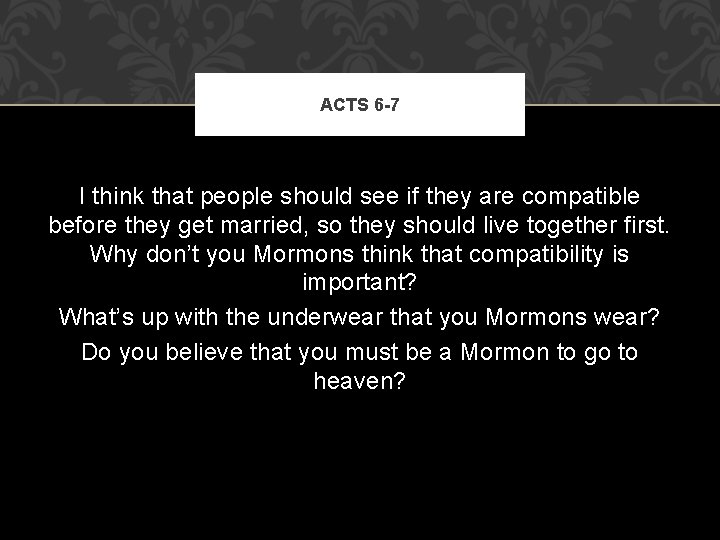 ACTS 6-7

I think that people should see if they are compatible before they get married, so they should live together first. Why don't you Mormons think that compatibility is important?

What's up with the underwear that you Mormons wear?

Do you believe that you must be a Mormon to go to heaven?